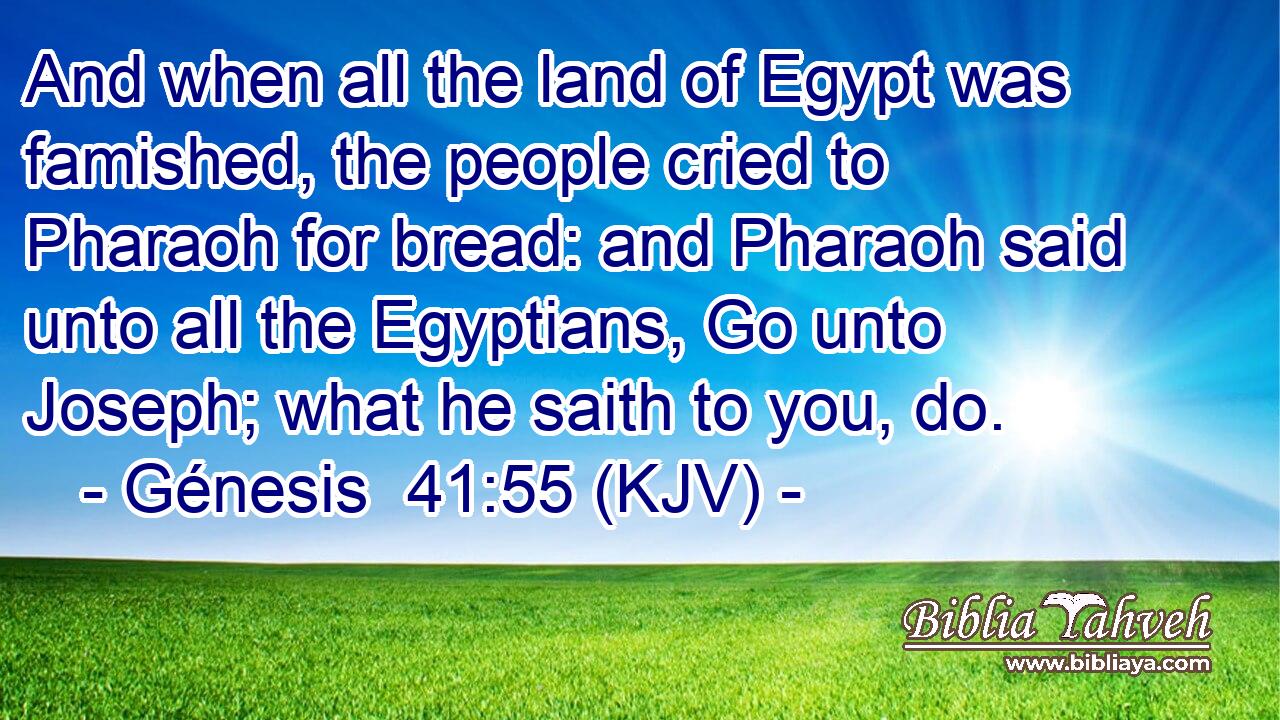 And when all the land of Egypt was famished, the people cried to Pharaoh for bread: and Pharaoh said unto all the Egyptians, Go unto Joseph; what he saith to you, do.
- Génesis 41:55 (KJV) -

Biblia Yahveh
www.bibliaya.com